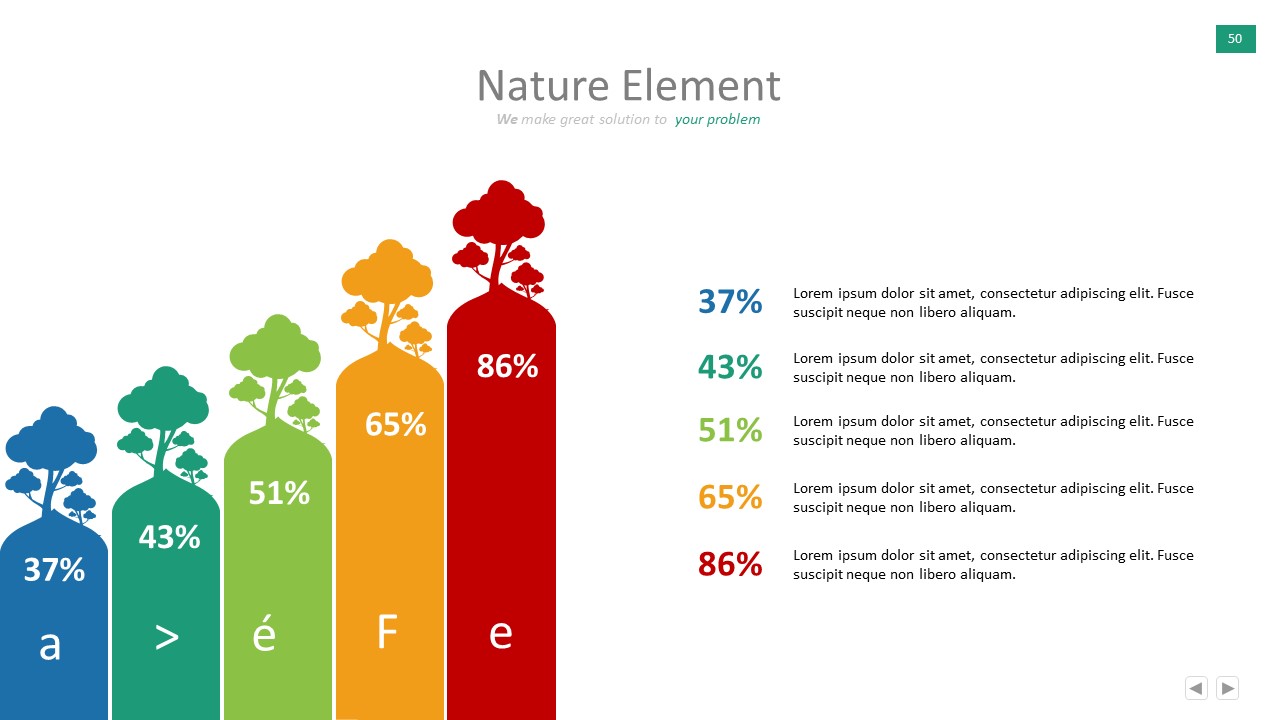 50

Nature Element

We make great solution to your problem

37%
a

43%
>

51%
é

65%
F

86%
e

37% Lorem ipsum dolor sit amet, consectetur adipiscing elit. Fusce suscipit neque non libero aliquam.

43% Lorem ipsum dolor sit amet, consectetur adipiscing elit. Fusce suscipit neque non libero aliquam.

51% Lorem ipsum dolor sit amet, consectetur adipiscing elit. Fusce suscipit neque non libero aliquam.

65% Lorem ipsum dolor sit amet, consectetur adipiscing elit. Fusce suscipit neque non libero aliquam.

86% Lorem ipsum dolor sit amet, consectetur adipiscing elit. Fusce suscipit neque non libero aliquam.